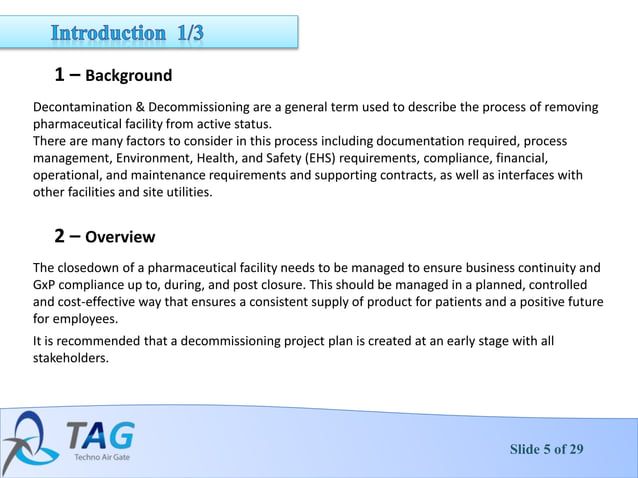 Introduction 1/3

1 – Background

Decontamination & Decommissioning are a general term used to describe the process of removing pharmaceutical facility from active status.
There are many factors to consider in this process including documentation required, process management, Environment, Health, and Safety (EHS) requirements, compliance, financial, operational, and maintenance requirements and supporting contracts, as well as interfaces with other facilities and site utilities.

2 – Overview

The closedown of a pharmaceutical facility needs to be managed to ensure business continuity and GxP compliance up to, during, and post closure. This should be managed in a planned, controlled and cost-effective way that ensures a consistent supply of product for patients and a positive future for employees.

It is recommended that a decommissioning project plan is created at an early stage with all stakeholders.

TAG
Techno Air Gate

Slide 5 of 29